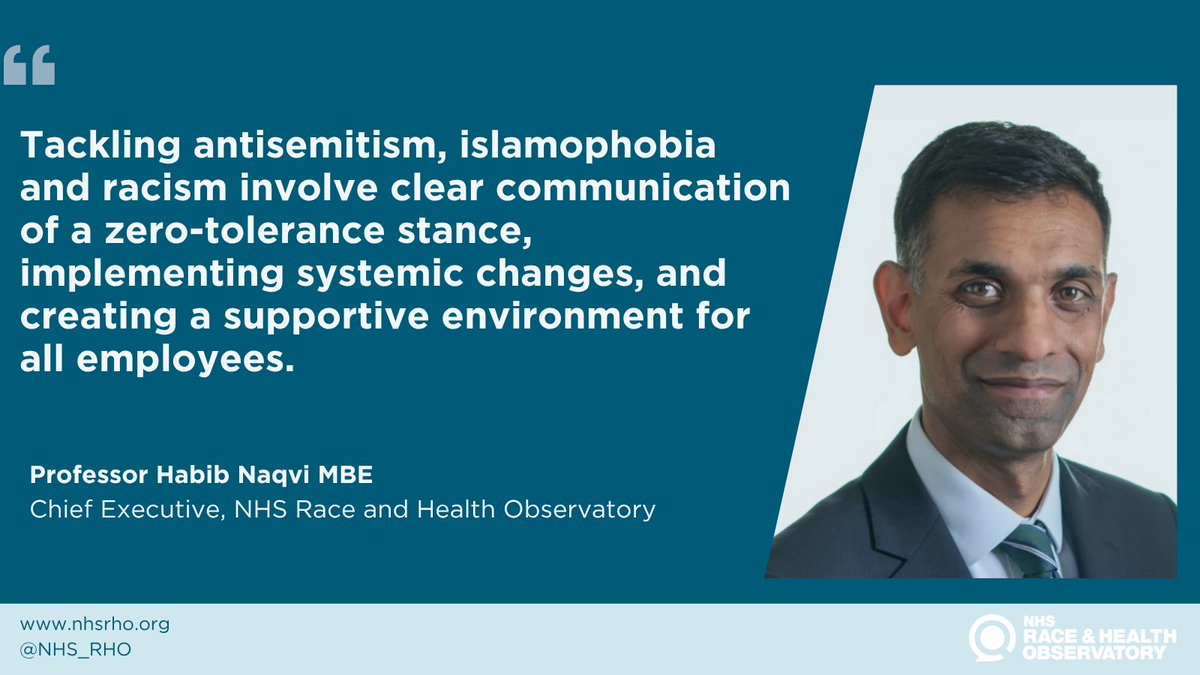 “

Tackling antisemitism, islamophobia and racism involve clear communication of a zero-tolerance stance, implementing systemic changes, and creating a supportive environment for all employees.

Professor Habib Naqvi MBE
Chief Executive, NHS Race and Health Observatory

www.nhsrho.org
@NHS_RHO

NHS
RACE & HEALTH
OBSERVATORY